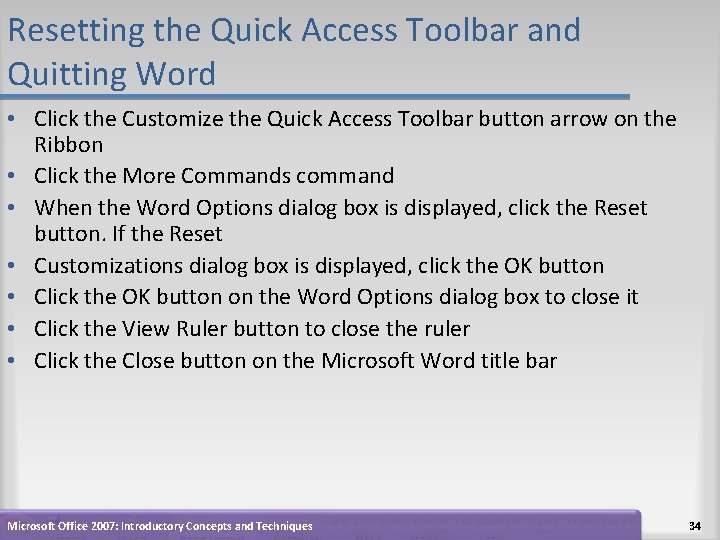 Resetting the Quick Access Toolbar and Quitting Word

• Click the Customize the Quick Access Toolbar button arrow on the Ribbon
• Click the More Commands command
• When the Word Options dialog box is displayed, click the Reset button. If the Reset
• Customizations dialog box is displayed, click the OK button
• Click the OK button on the Word Options dialog box to close it
• Click the View Ruler button to close the ruler
• Click the Close button on the Microsoft Word title bar

Microsoft Office 2007: Introductory Concepts and Techniques

34